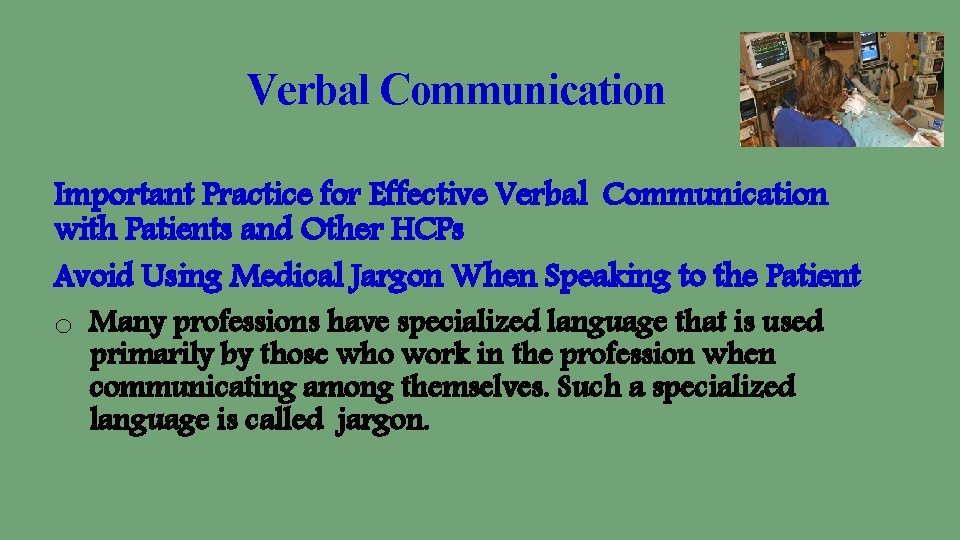 Verbal Communication

Important Practice for Effective Verbal Communication with Patients and Other HCPs

Avoid Using Medical Jargon When Speaking to the Patient

o Many professions have specialized language that is used primarily by those who work in the profession when communicating among themselves. Such a specialized language is called jargon.